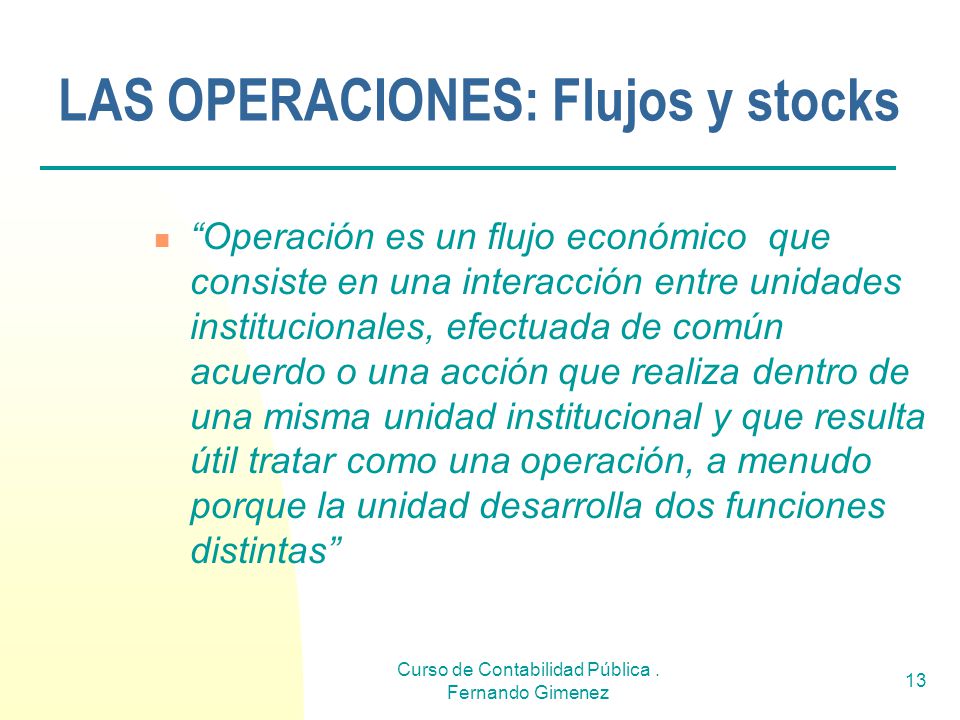 LAS OPERACIONES: Flujos y stocks

“Operación es un flujo económico que consiste en una interacción entre unidades institucionales, efectuada de común acuerdo o una acción que realiza dentro de una misma unidad institucional y que resulta útil tratar como una operación, a menudo porque la unidad desarrolla dos funciones distintas”

Curso de Contabilidad Pública . Fernando Gimenez

13